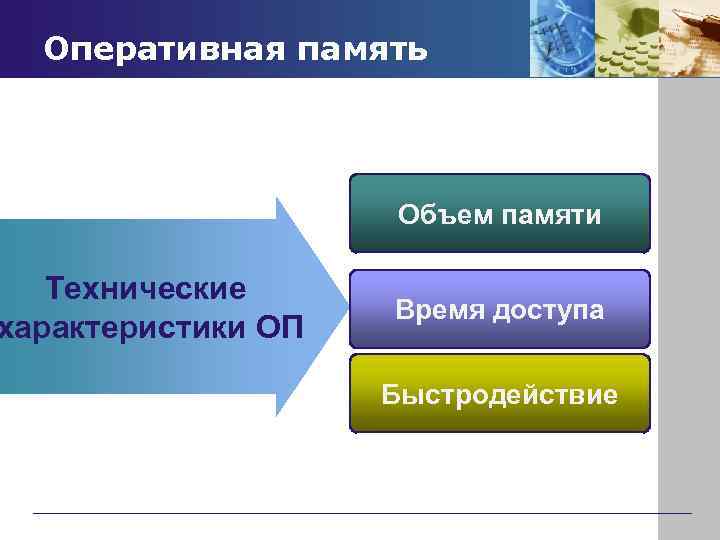 Оперативная память

Технические характеристики ОП

Объем памяти

Время доступа

Быстродействие